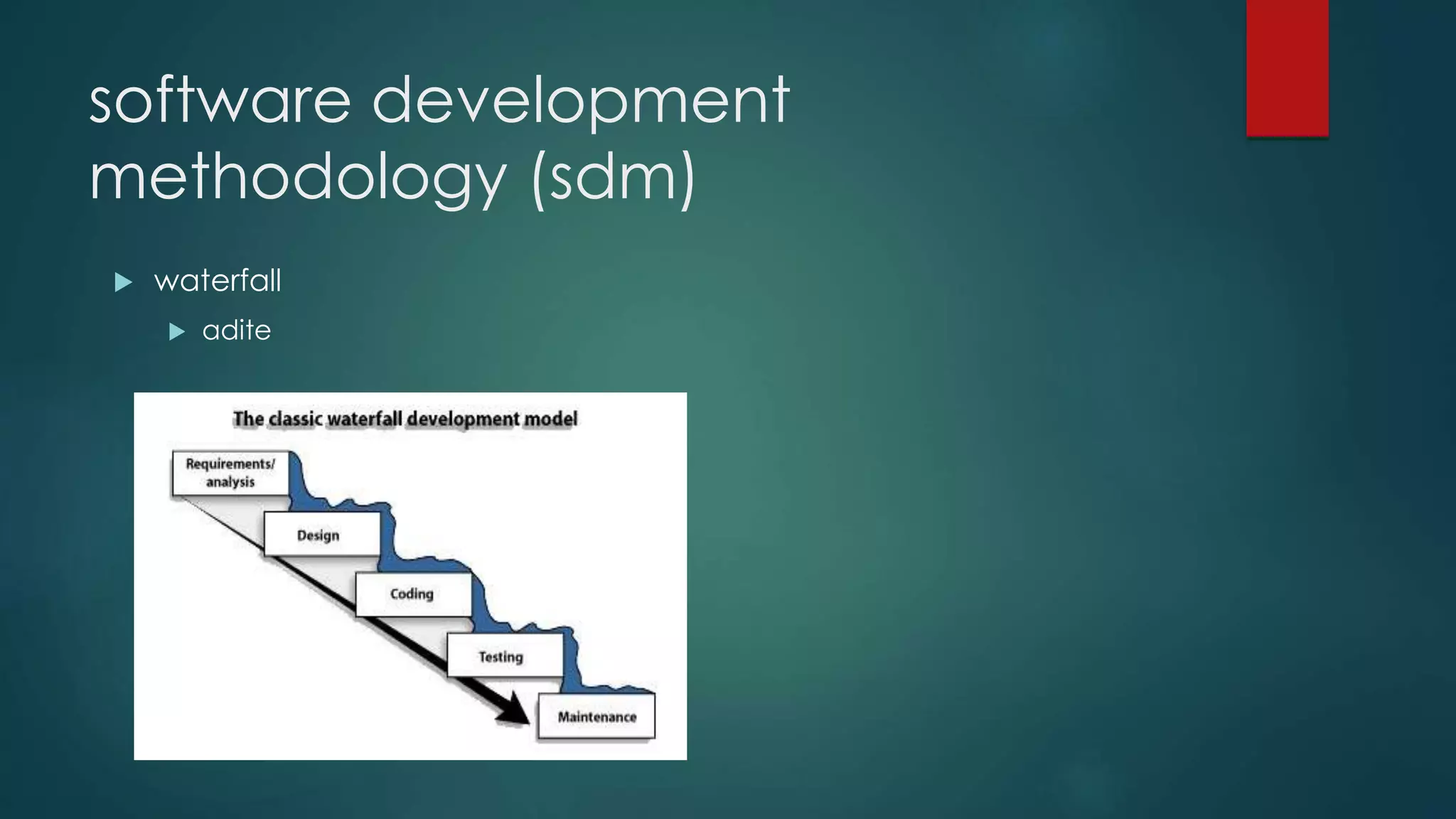 software development methodology (sdm)

waterfall

adite

The classic waterfall development model

Requirements/ analysis

Design

Coding

Testing

Maintenance